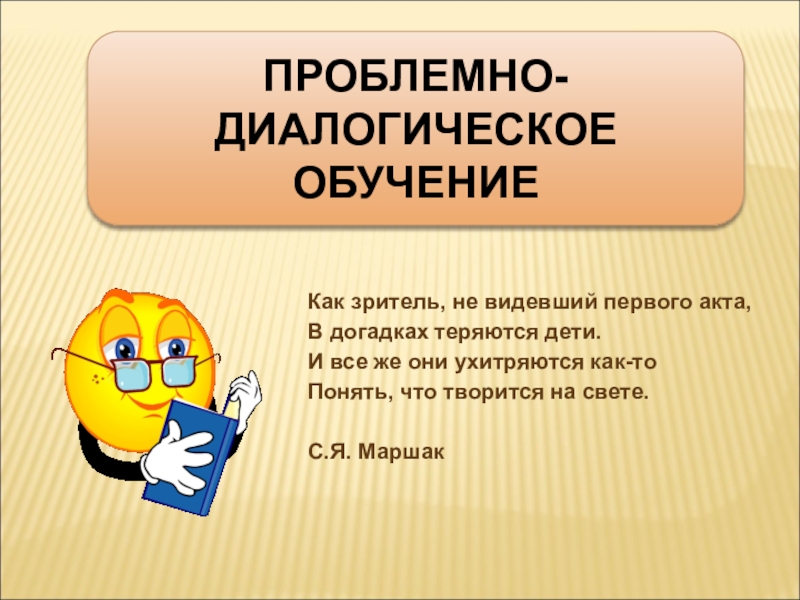 ПРОБЛЕМНО-ДИАЛОГИЧЕСКОЕ ОБУЧЕНИЕ

Как зритель, не видевший первого акта,
В догадках теряются дети.
И все же они ухитряются как-то
Понять, что творится на свете.

С.Я. Маршак